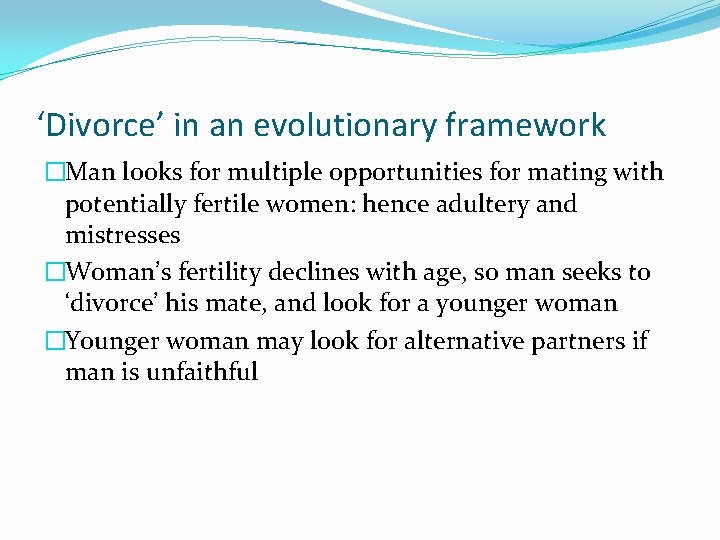 ‘Divorce’ in an evolutionary framework

□Man looks for multiple opportunities for mating with potentially fertile women: hence adultery and mistresses

□Woman’s fertility declines with age, so man seeks to ‘divorce’ his mate, and look for a younger woman

□Younger woman may look for alternative partners if man is unfaithful